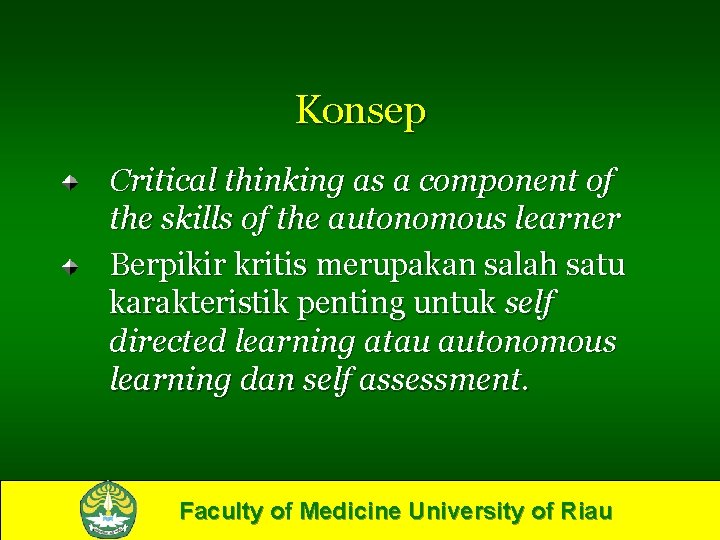 Konsep

Critical thinking as a component of the skills of the autonomous learner

Berpikir kritis merupakan salah satu karakteristik penting untuk self directed learning atau autonomous learning dan self assessment.

Faculty of Medicine University of Riau